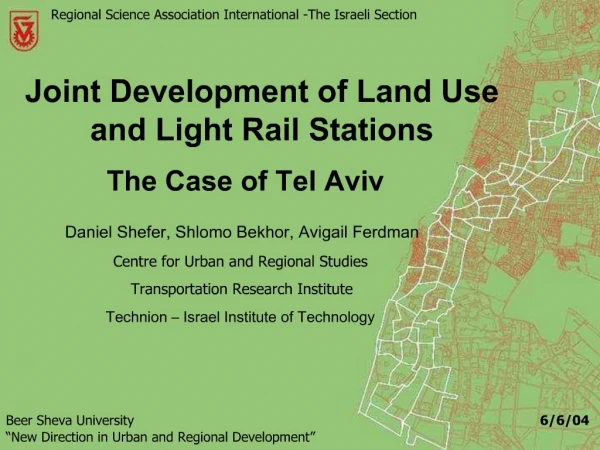 Regional Science Association International -The Israeli Section

Joint Development of Land Use and Light Rail Stations

The Case of Tel Aviv

Daniel Shefer, Shlomo Bekhor, Avigail Ferdman

Centre for Urban and Regional Studies

Transportation Research Institute

Technion – Israel Institute of Technology

Beer Sheva University
"New Direction in Urban and Regional Development"

6/6/04